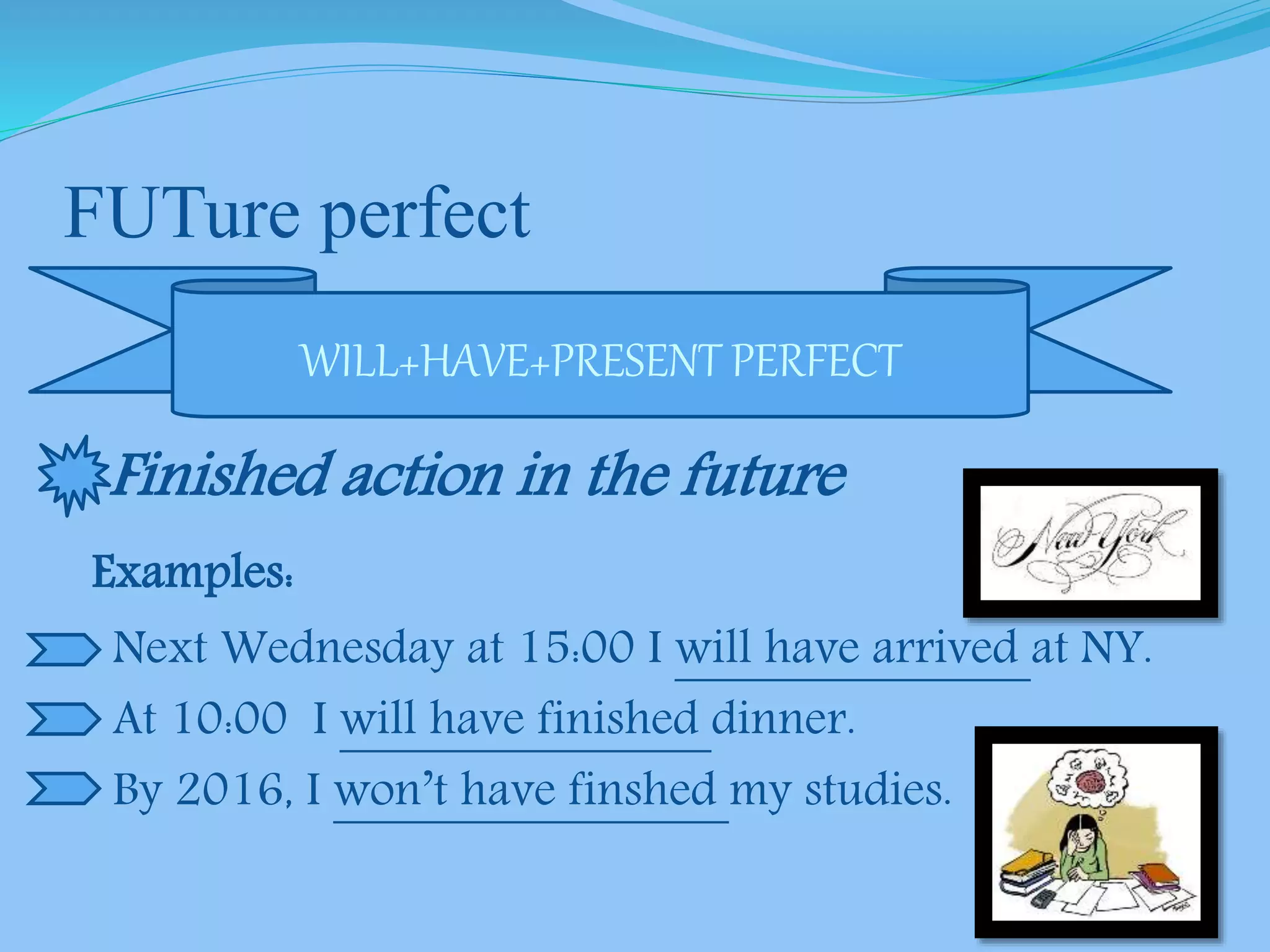 FUTure perfect

WILL+HAVE+PRESENT PERFECT

Finished action in the future

New York

Examples:

Next Wednesday at 15:00 I will have arrived at NY.

At 10:00 I will have finished dinner.

By 2016, I won't have finshed my studies.